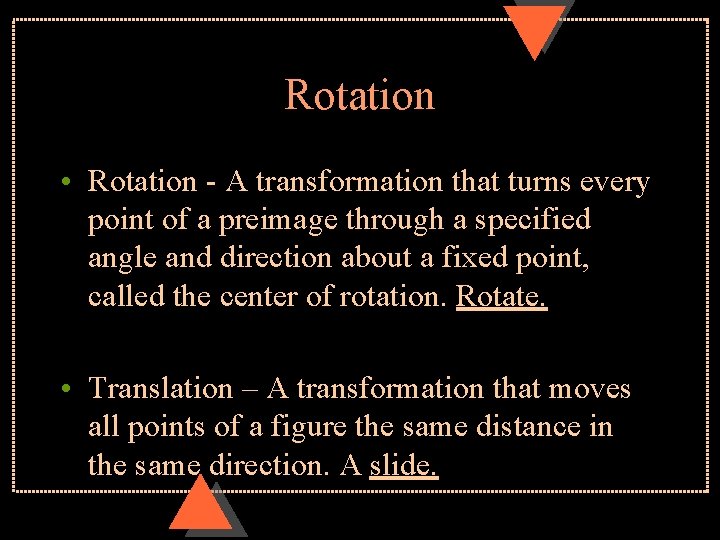 Rotation

• Rotation - A transformation that turns every point of a preimage through a specified angle and direction about a fixed point, called the center of rotation. Rotate.

• Translation – A transformation that moves all points of a figure the same distance in the same direction. A slide.